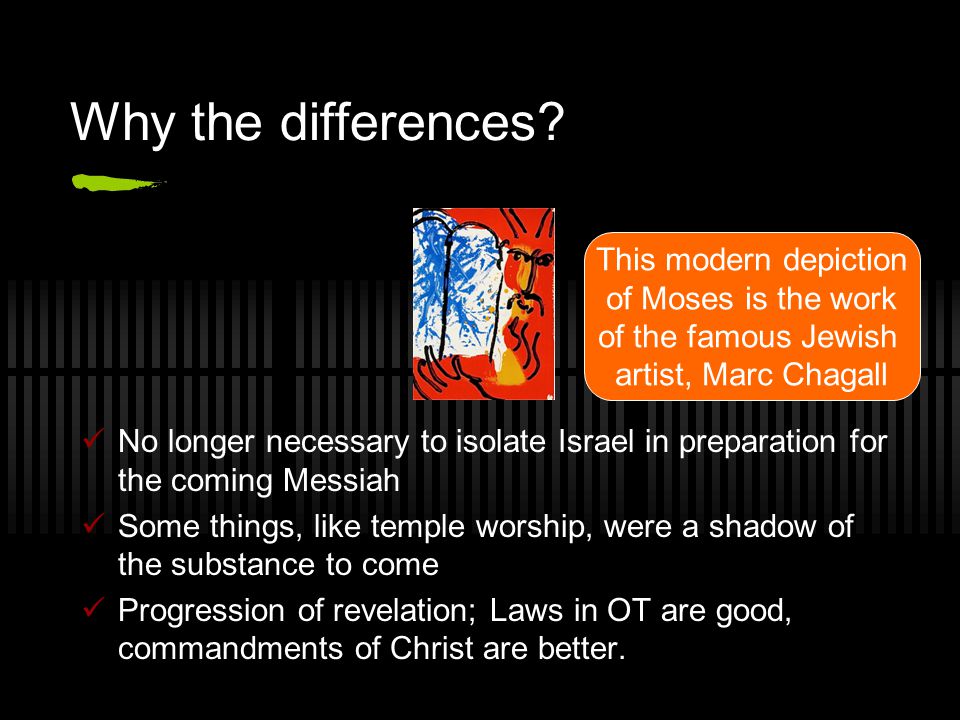 Why the differences?

This modern depiction of Moses is the work of the famous Jewish artist, Marc Chagall

✓ No longer necessary to isolate Israel in preparation for the coming Messiah
✓ Some things, like temple worship, were a shadow of the substance to come
✓ Progression of revelation; Laws in OT are good, commandments of Christ are better.